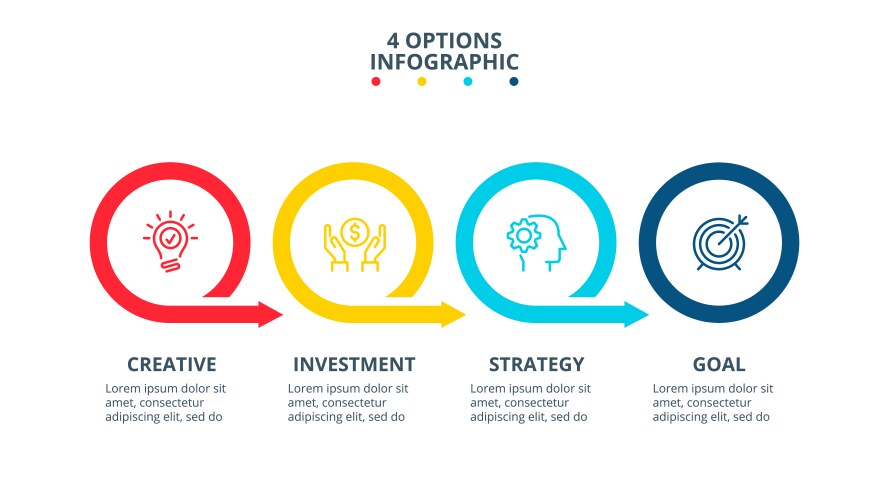 4 OPTIONS INFOGRAPHIC

CREATIVE
Lorem ipsum dolor sit amet, consectetur adipiscing elit, sed do

INVESTMENT
Lorem ipsum dolor sit amet, consectetur adipiscing elit, sed do

STRATEGY
Lorem ipsum dolor sit amet, consectetur adipiscing elit, sed do

GOAL
Lorem ipsum dolor sit amet, consectetur adipiscing elit, sed do